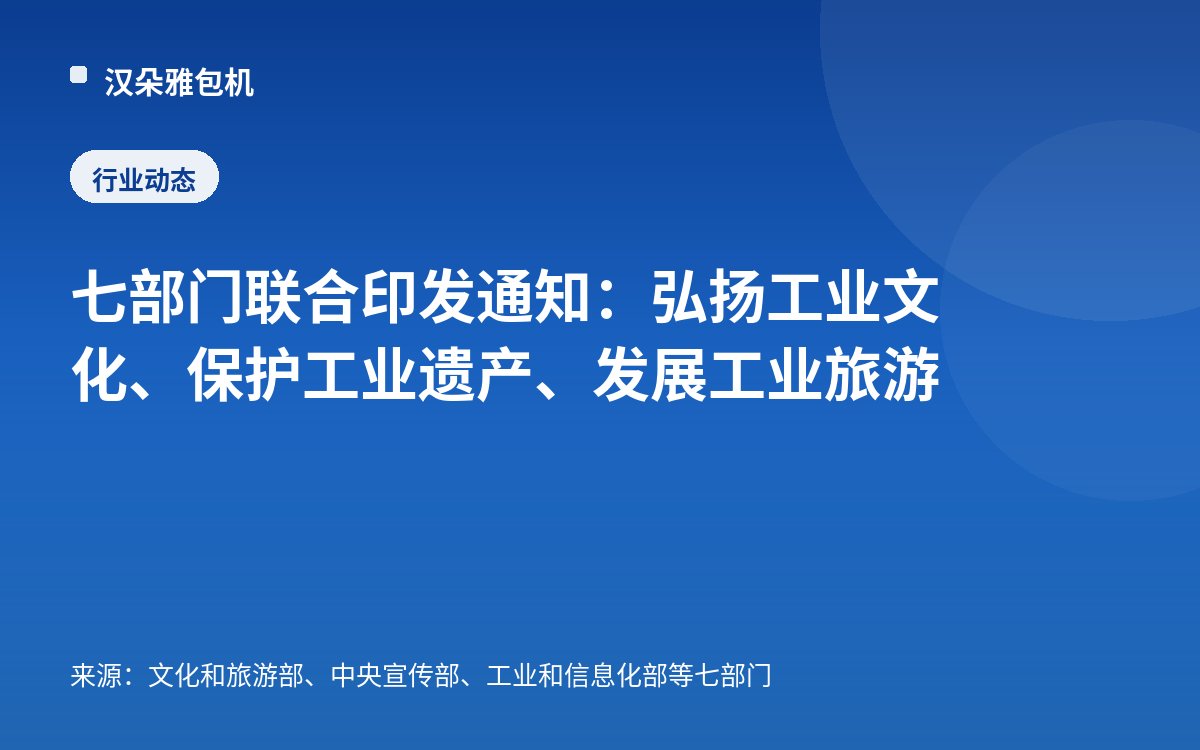 汉朵雅包机

行业动态

七部门联合印发通知：弘扬工业文化、保护工业遗产、发展工业旅游

来源：文化和旅游部、中央宣传部、工业和信息化部等七部门